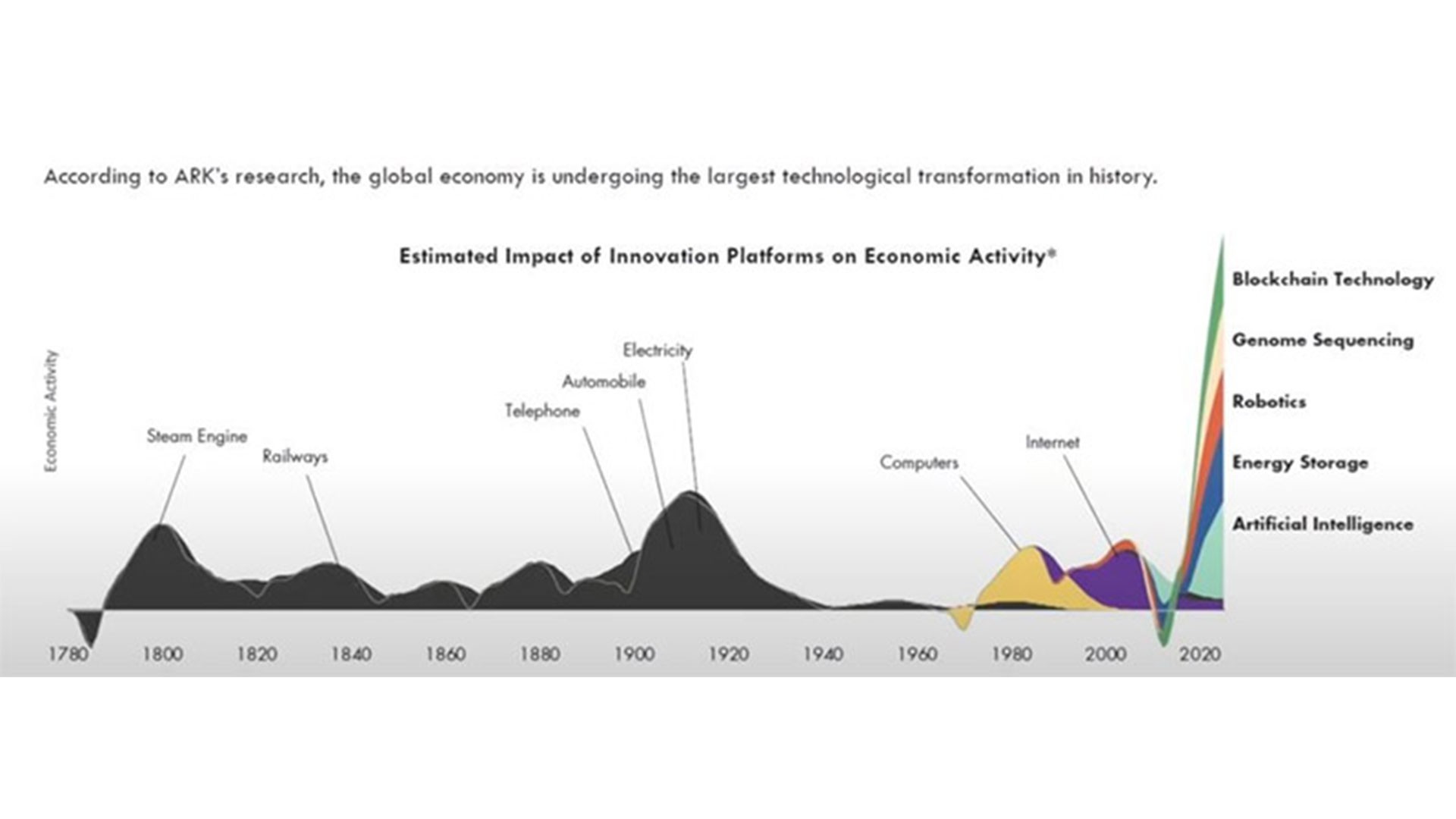 According to ARK's research, the global economy is undergoing the largest technological transformation in history.

Estimated Impact of Innovation Platforms on Economic Activity*

Economic Activity

Steam Engine
Railways
Telephone
Automobile
Electricity
Computers
Internet

Blockchain Technology
Genome Sequencing
Robotics
Energy Storage
Artificial Intelligence

1780 1800 1820 1840 1860 1880 1900 1920 1940 1960 1980 2000 2020